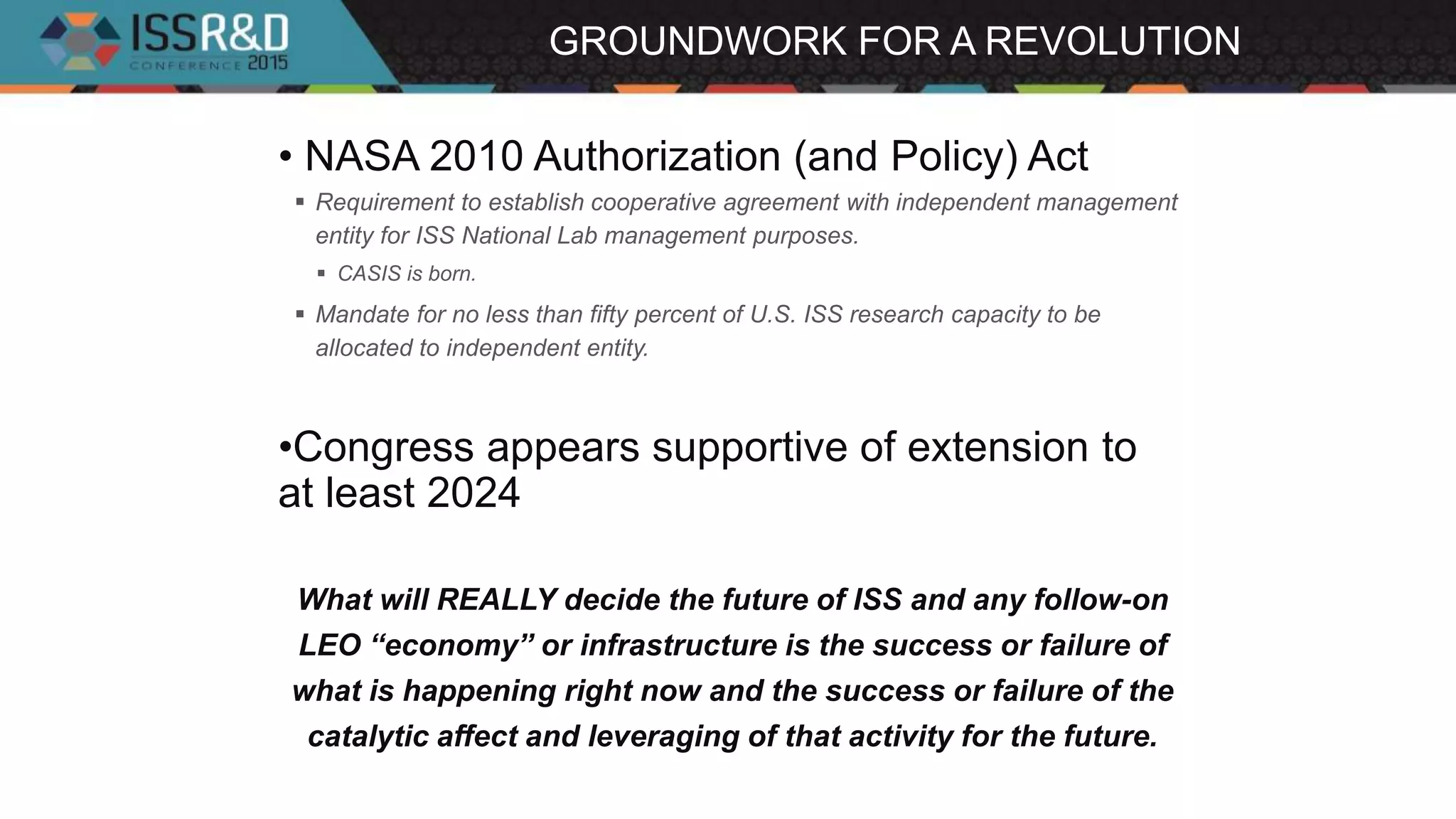 ISSR&D CONFERENCE 2015

GROUNDWORK FOR A REVOLUTION

• NASA 2010 Authorization (and Policy) Act

▪ Requirement to establish cooperative agreement with independent management entity for ISS National Lab management purposes.

▪ CASIS is born.

▪ Mandate for no less than fifty percent of U.S. ISS research capacity to be allocated to independent entity.

•Congress appears supportive of extension to at least 2024

What will REALLY decide the future of ISS and any follow-on LEO “economy” or infrastructure is the success or failure of what is happening right now and the success or failure of the catalytic affect and leveraging of that activity for the future.